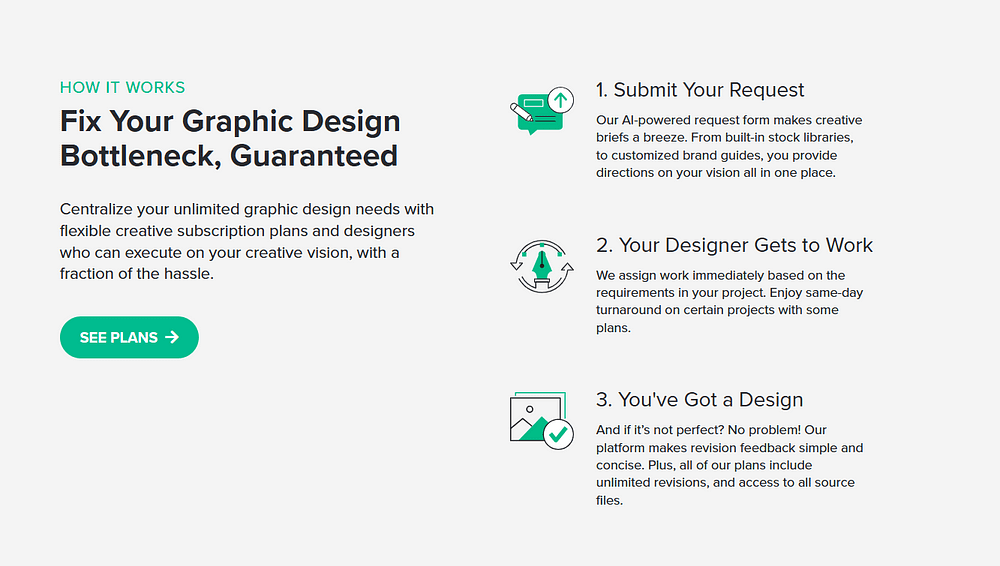 HOW IT WORKS

Fix Your Graphic Design Bottleneck, Guaranteed

Centralize your unlimited graphic design needs with flexible creative subscription plans and designers who can execute on your creative vision, with a fraction of the hassle.

SEE PLANS →

1. Submit Your Request

Our AI-powered request form makes creative briefs a breeze. From built-in stock libraries, to customized brand guides, you provide directions on your vision all in one place.

2. Your Designer Gets to Work

We assign work immediately based on the requirements in your project. Enjoy same-day turnaround on certain projects with some plans.

3. You've Got a Design

And if it's not perfect? No problem! Our platform makes revision feedback simple and concise. Plus, all of our plans include unlimited revisions, and access to all source files.